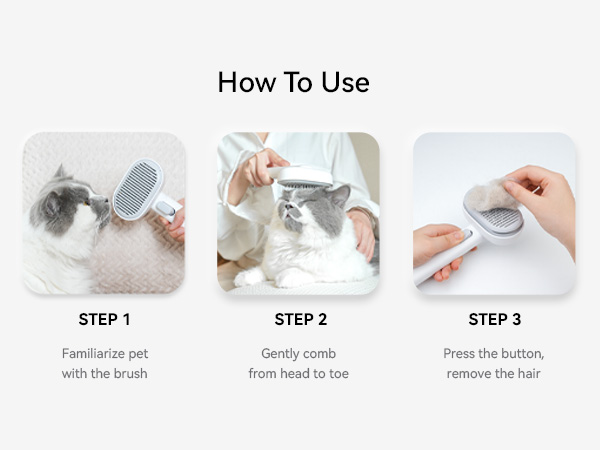 How To Use

STEP 1

Familiarize pet with the brush

STEP 2

Gently comb from head to toe

STEP 3

Press the button, remove the hair